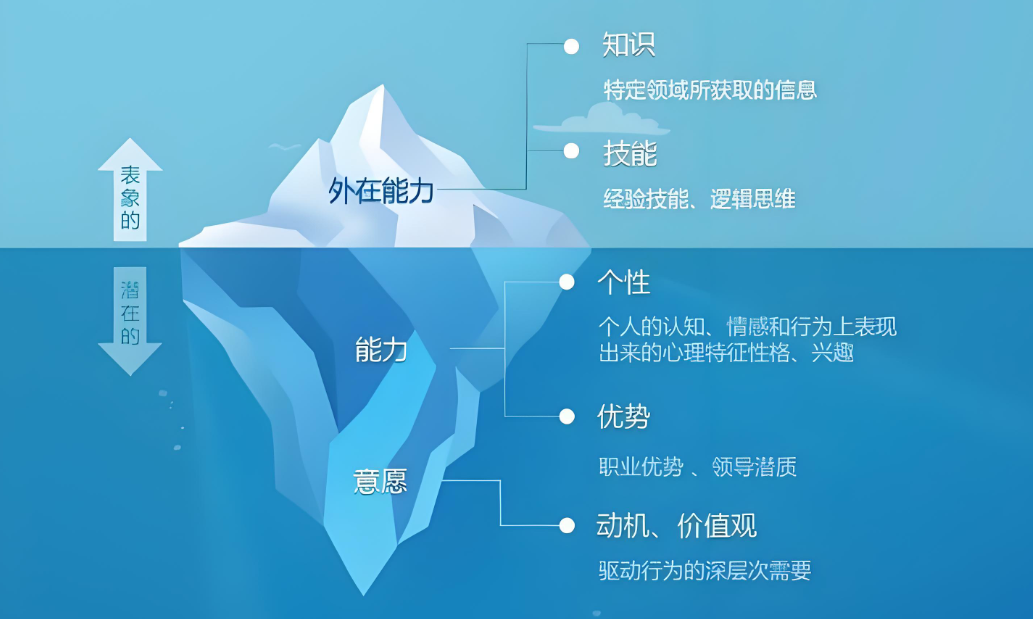 表象的

潜在的

外在能力

知识

特定领域所获取的信息

技能

经验技能、逻辑思维

能力

个性

个人的认知、情感和行为上表现出来的心理特征性格、兴趣

优势

职业优势 、领导潜质

意愿

动机、价值观

驱动行为的深层次需要